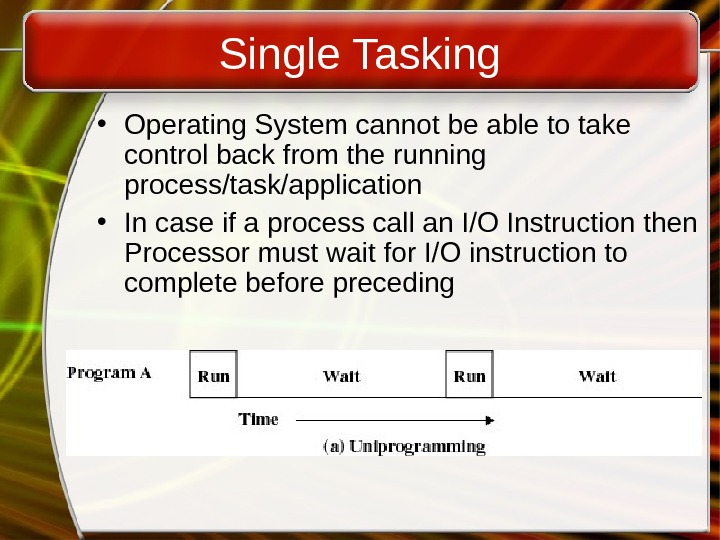 Single Tasking

• Operating System cannot be able to take control back from the running process/task/application

• In case if a process call an I/O Instruction then Processor must wait for I/O instruction to complete before preceding

Program A

Run

Wait

Run

Wait

Time

(a) Uniprogramming